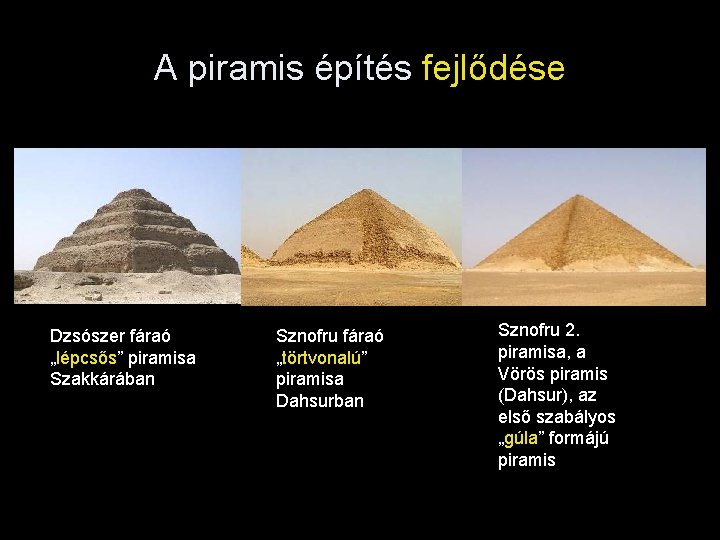 A piramis építés fejlődése

Dzsószer fáraó „lépcsős” piramisa Szakkárában

Sznofru fáraó „törtvonalú” piramisa Dahsurban

Sznofru 2. piramisa, a Vörös piramis (Dahsur), az első szabályos „gúla” formájú piramis